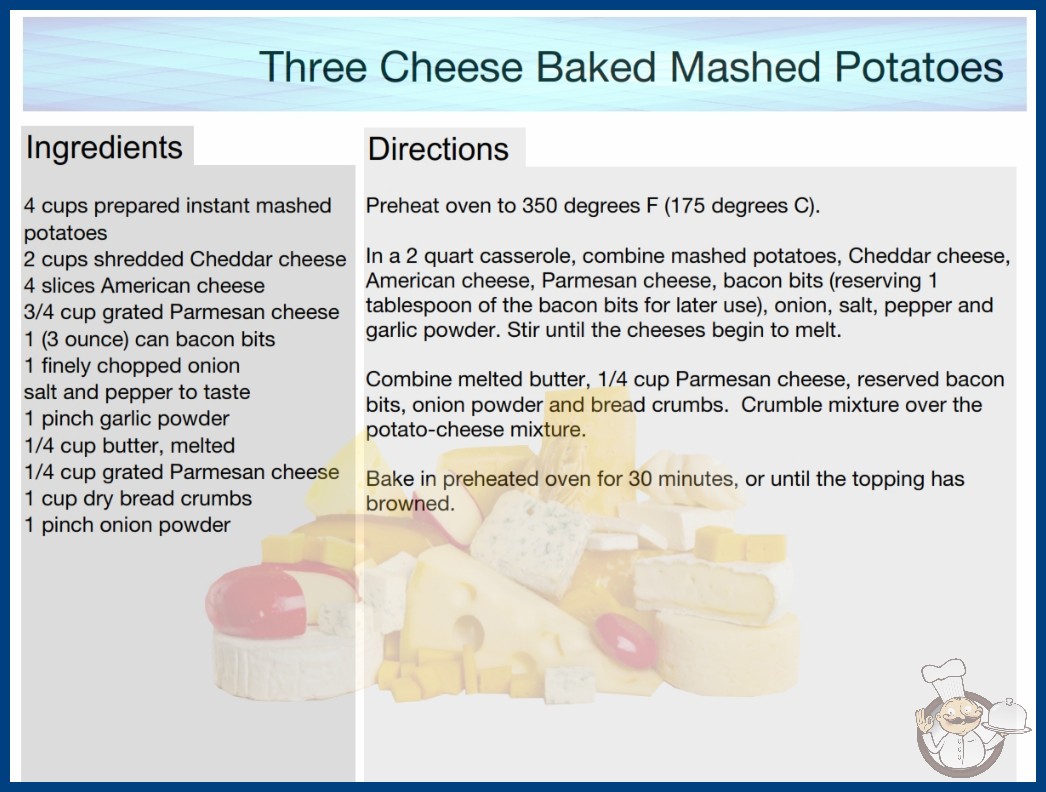 Three Cheese Baked Mashed Potatoes

Ingredients

4 cups prepared instant mashed potatoes
2 cups shredded Cheddar cheese
4 slices American cheese
3/4 cup grated Parmesan cheese
1 (3 ounce) can bacon bits
1 finely chopped onion
salt and pepper to taste
1 pinch garlic powder
1/4 cup butter, melted
1/4 cup grated Parmesan cheese
1 cup dry bread crumbs
1 pinch onion powder

Directions

Preheat oven to 350 degrees F (175 degrees C).

In a 2 quart casserole, combine mashed potatoes, Cheddar cheese, American cheese, Parmesan cheese, bacon bits (reserving 1 tablespoon of the bacon bits for later use), onion, salt, pepper and garlic powder. Stir until the cheeses begin to melt.

Combine melted butter, 1/4 cup Parmesan cheese, reserved bacon bits, onion powder and bread crumbs. Crumble mixture over the potato-cheese mixture.

Bake in preheated oven for 30 minutes, or until the topping has browned.